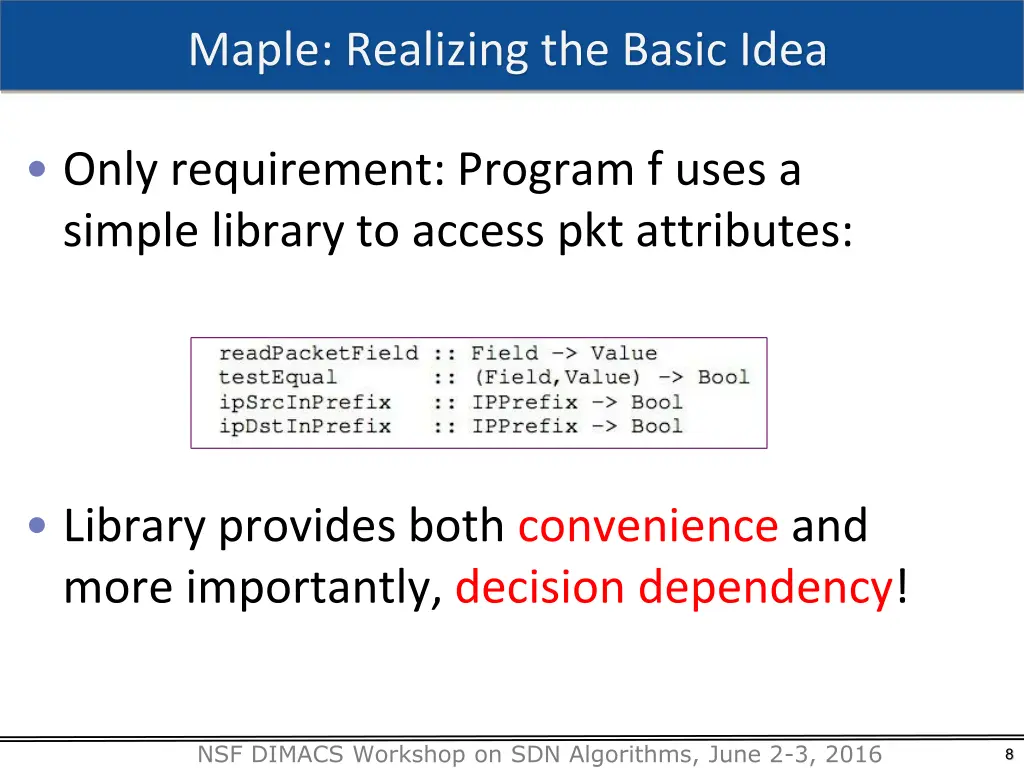 Maple: Realizing the Basic Idea

• Only requirement: Program f uses a simple library to access pkt attributes:

readPacketField :: Field -> Value
testEqual       :: (Field,Value) -> Bool
ipSrcInPrefix   :: IPPrefix -> Bool
ipDstInPrefix   :: IPPrefix -> Bool

• Library provides both convenience and more importantly, decision dependency!

NSF DIMACS Workshop on SDN Algorithms, June 2-3, 2016

8